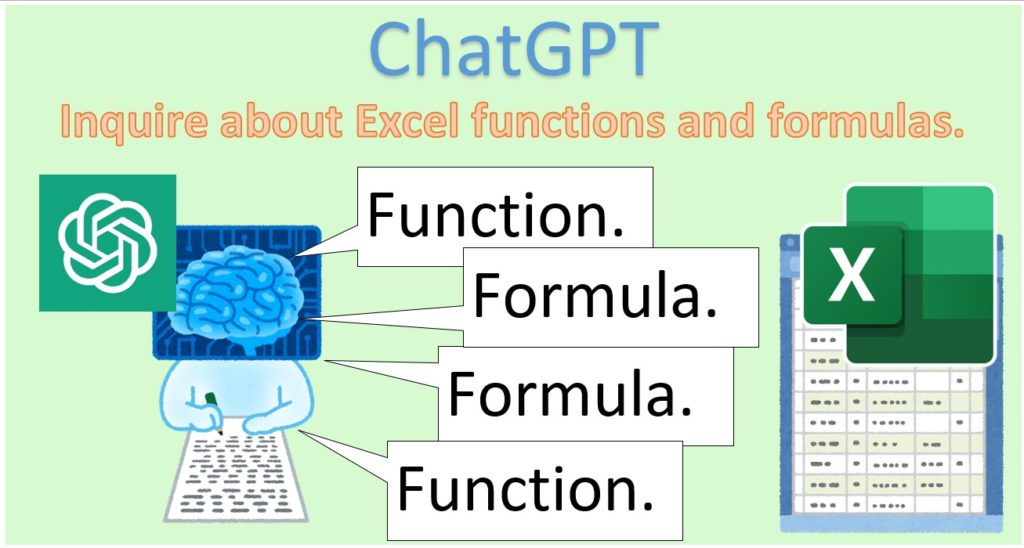 ChatGPT
Inquire about Excel functions and formulas.

Function.

Formula.

Formula.

Function.

X